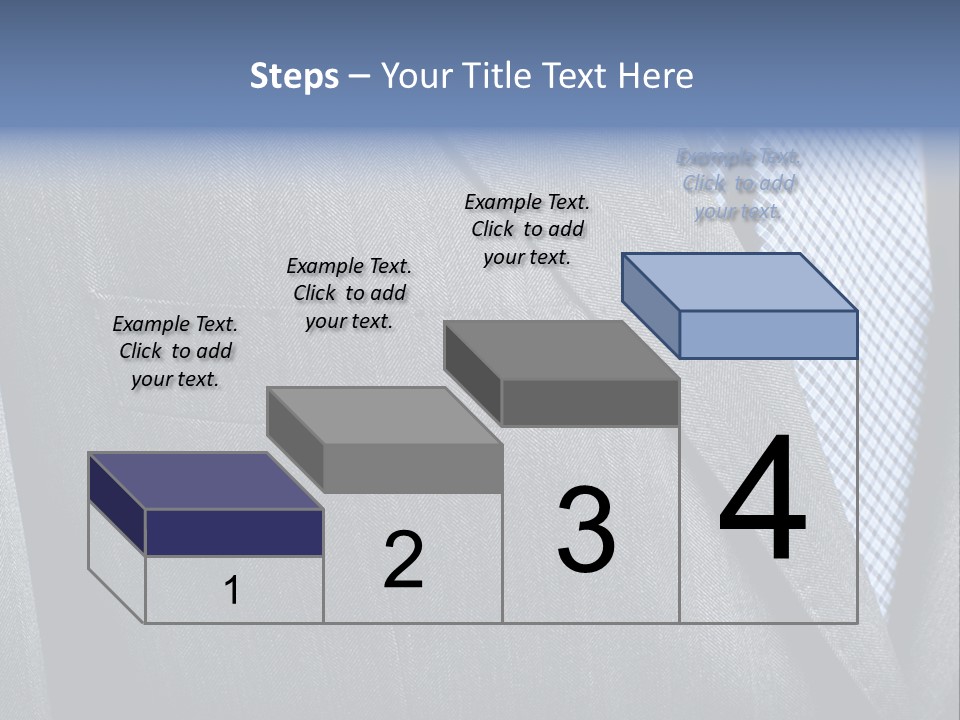 Steps – Your Title Text Here

Example Text. Click to add your text.

Example Text. Click to add your text.

Example Text. Click to add your text.

Example Text. Click to add your text.

1

2

3

4